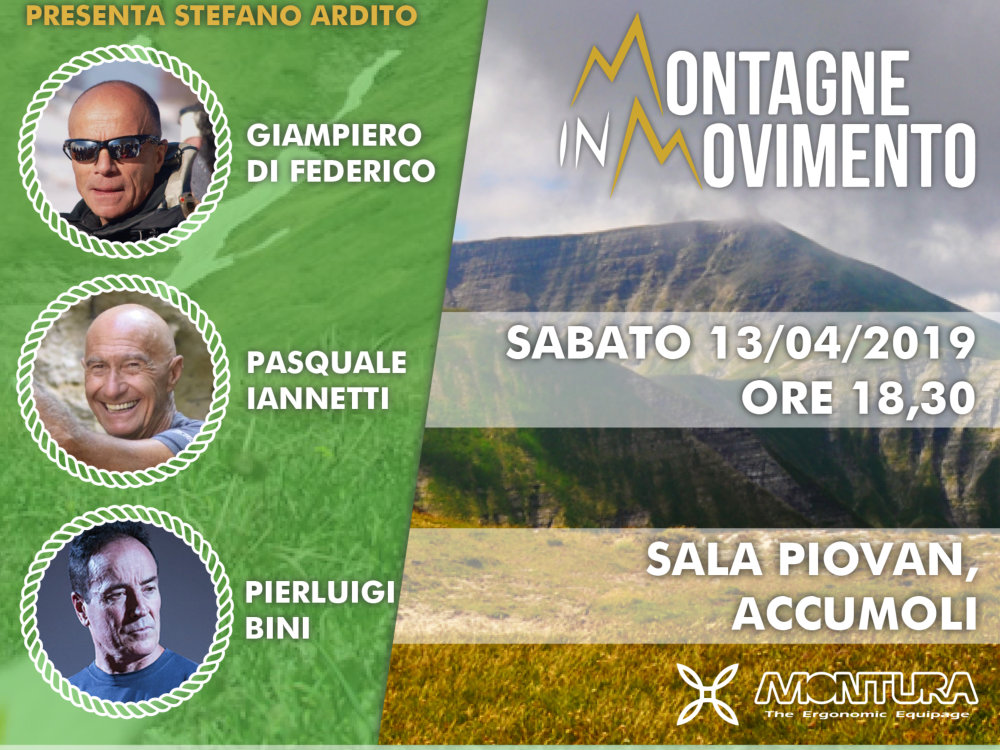 PRESENTA STEFANO ARDITO

GIAMPIERO DI FEDERICO

PASQUALE IANNETTI

PIERLUIGI BINI

MONTAGNE IN MOVIMENTO

SABATO 13/04/2019 ORE 18,30

SALA PIOVAN, ACCUMOLI

MONTURA
The Ergonomic Equipage